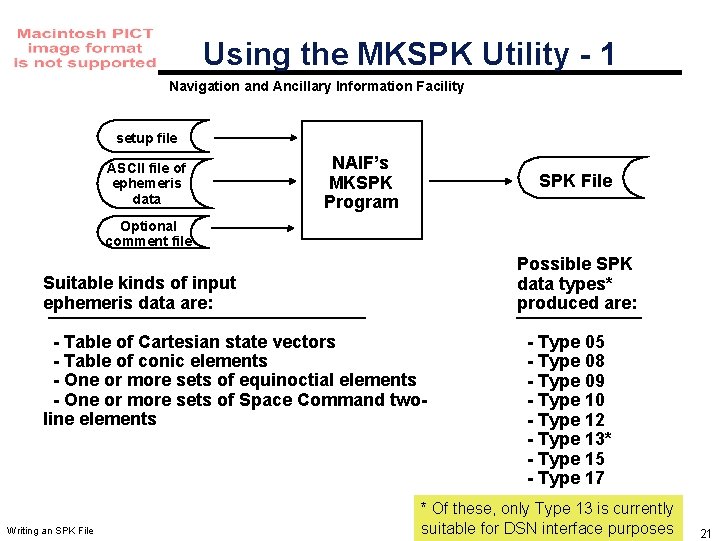 Macintosh PICT image format is not supported

Using the MKSPK Utility - 1

Navigation and Ancillary Information Facility

setup file

ASCII file of ephemeris data

Optional comment file

NAIF's MKSPK Program

SPK File

Suitable kinds of input ephemeris data are:

- Table of Cartesian state vectors
- Table of conic elements
- One or more sets of equinoctial elements
- One or more sets of Space Command two-line elements

Possible SPK data types* produced are:

- Type 05
- Type 08
- Type 09
- Type 10
- Type 12
- Type 13*
- Type 15
- Type 17

* Of these, only Type 13 is currently suitable for DSN interface purposes

Writing an SPK File

21